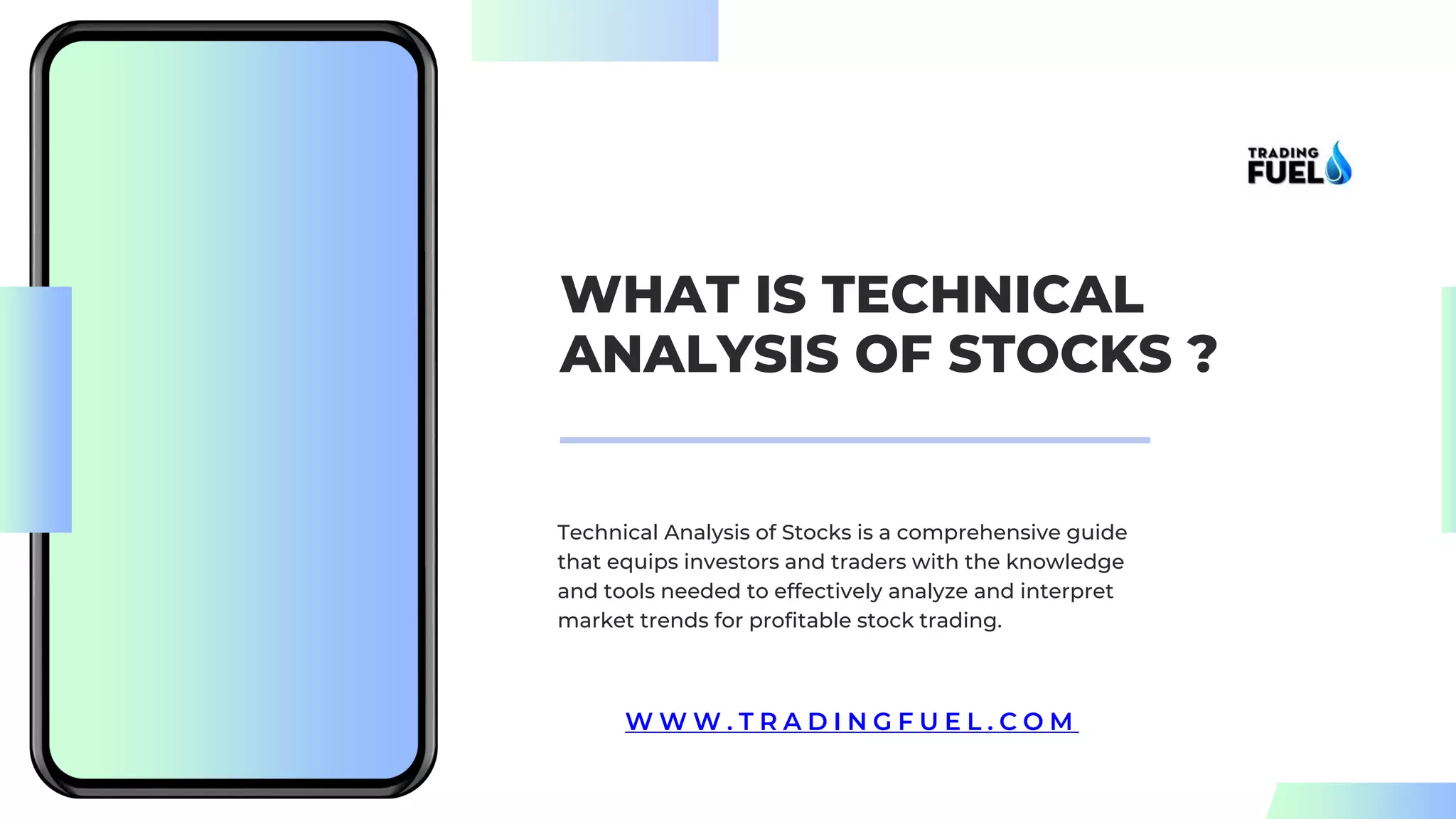 TRADING FUEL

WHAT IS TECHNICAL ANALYSIS OF STOCKS ?

Technical Analysis of Stocks is a comprehensive guide that equips investors and traders with the knowledge and tools needed to effectively analyze and interpret market trends for profitable stock trading.

WWW.TRADINGFUEL.COM